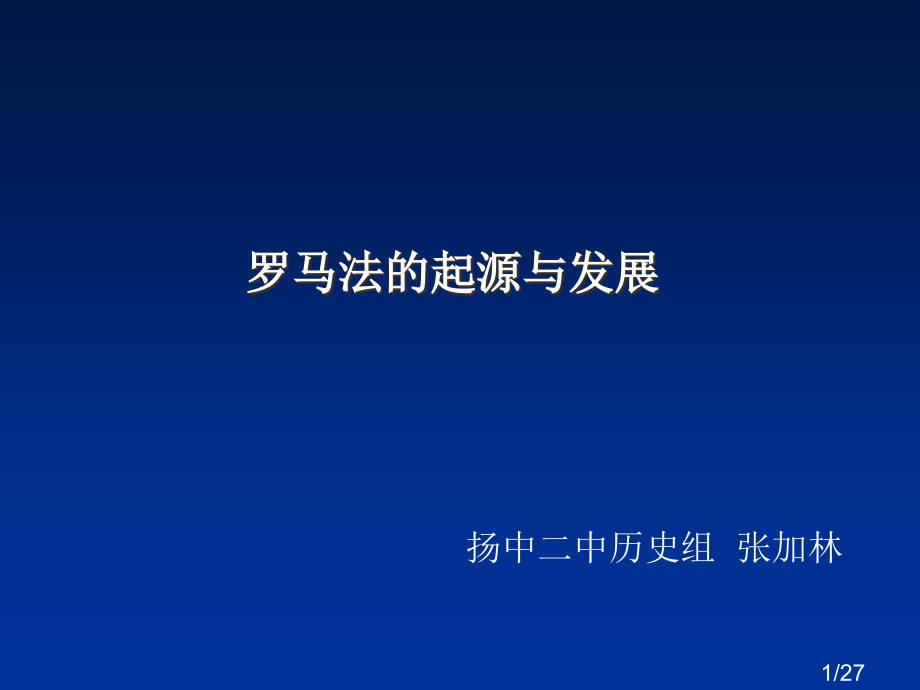 罗马法的起源与发展

扬中二中历史组 张加林

1/27